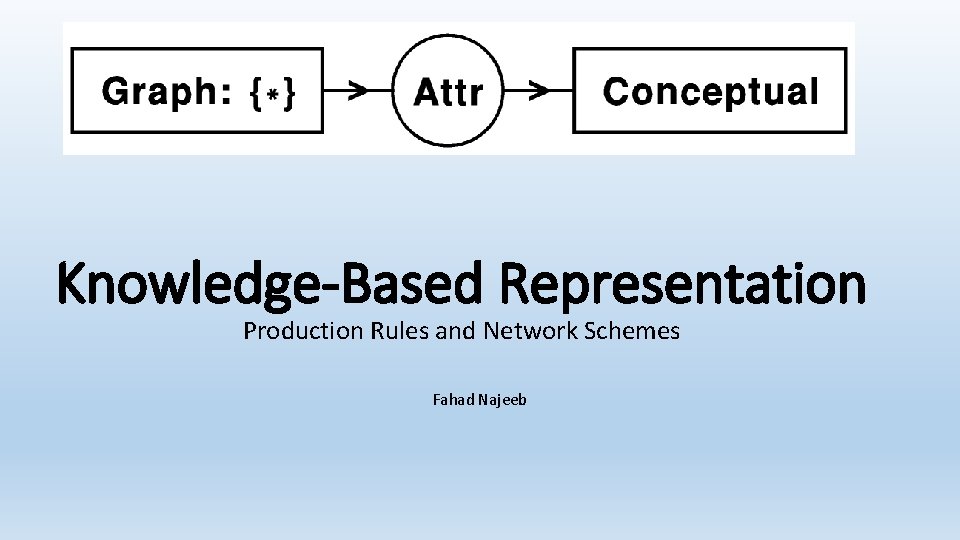 Graph: {*}

Attr

Conceptual

Knowledge-Based Representation

Production Rules and Network Schemes

Fahad Najeeb